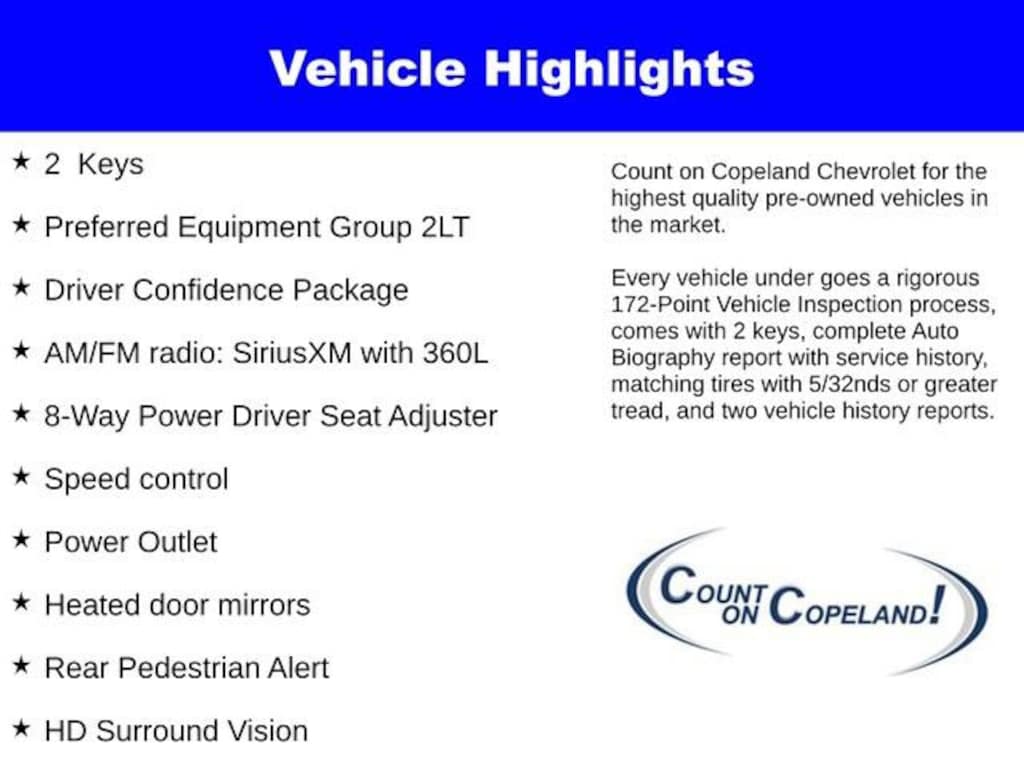 Vehicle Highlights

★ 2 Keys

★ Preferred Equipment Group 2LT

★ Driver Confidence Package

★ AM/FM radio: SiriusXM with 360L

★ 8-Way Power Driver Seat Adjuster

★ Speed control

★ Power Outlet

★ Heated door mirrors

★ Rear Pedestrian Alert

★ HD Surround Vision

Count on Copeland Chevrolet for the highest quality pre-owned vehicles in the market.

Every vehicle under goes a rigorous 172-Point Vehicle Inspection process, comes with 2 keys, complete Auto Biography report with service history, matching tires with 5/32nds or greater tread, and two vehicle history reports.

COUNT ON COPELAND!